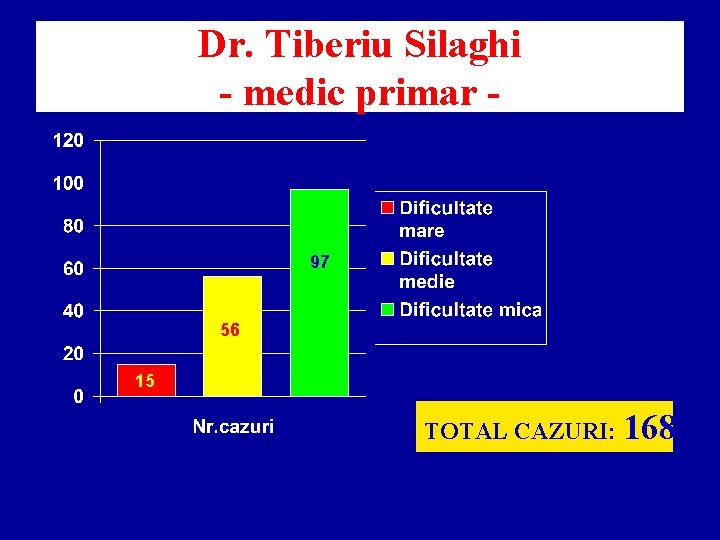 Dr. Tiberiu Silaghi
- medic primar -

120
100
80
60
40
20
0

15
56
97

Nr.cazuri

Dificultate mare
Dificultate medie
Dificultate mica

TOTAL CAZURI: 168